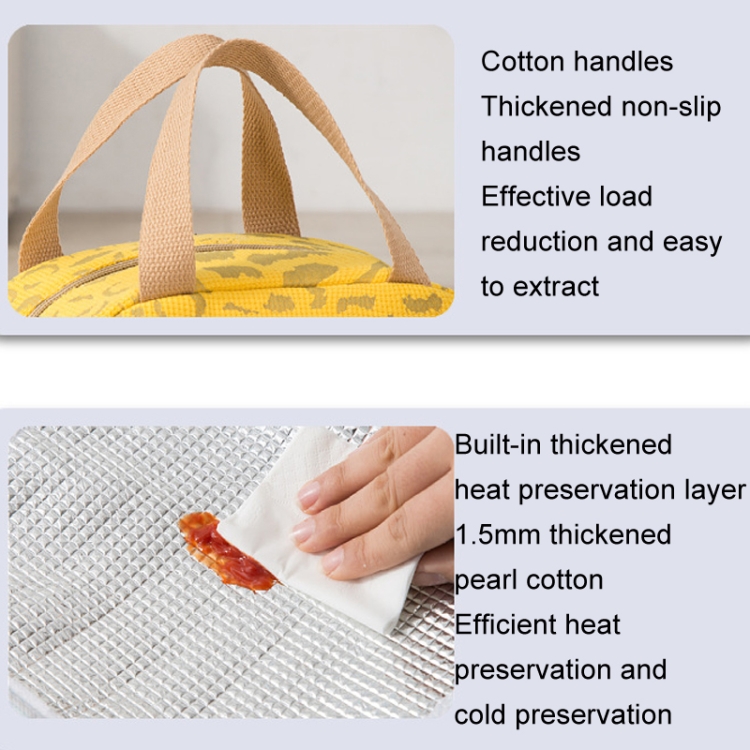 Cotton handles
Thickened non-slip handles
Effective load reduction and easy to extract

Built-in thickened heat preservation layer
1.5mm thickened pearl cotton
Efficient heat preservation and cold preservation